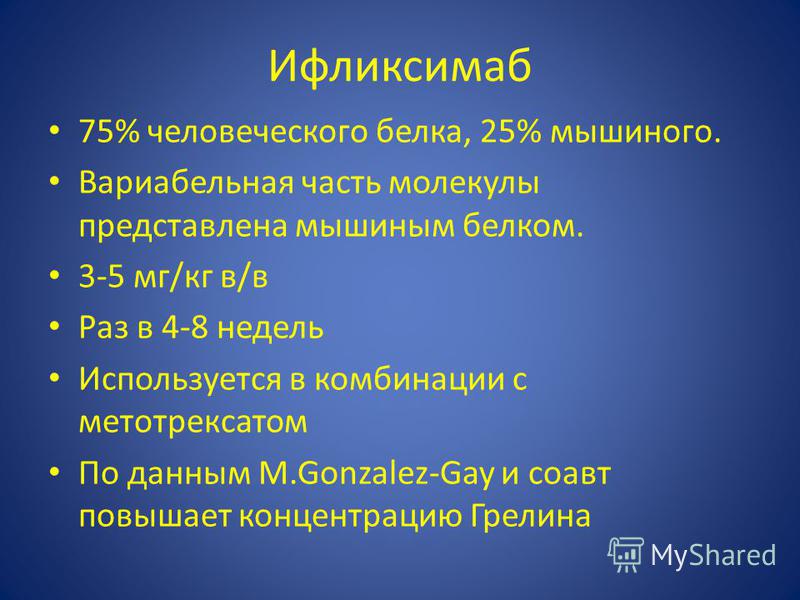 Ифликсимаб

• 75% человеческого белка, 25% мышиного.
• Вариабельная часть молекулы представлена мышиным белком.
• 3-5 мг/кг в/в
• Раз в 4-8 недель
• Используется в комбинации с метотрексатом
• По данным M.Gonzalez-Gay и соавт повышает концентрацию Грелина

MyShared